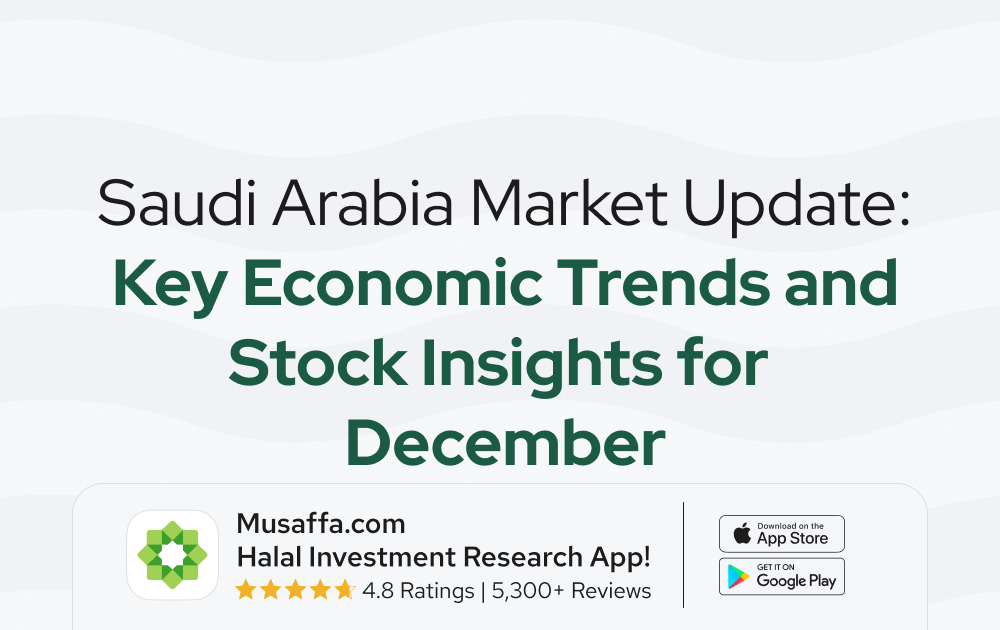 Saudi Arabia Market Update:
Key Economic Trends and Stock Insights for December

Musaffa.com
Halal Investment Research App!
4.8 Ratings | 5,300+ Reviews

Download on the
App Store

GET IT ON
Google Play